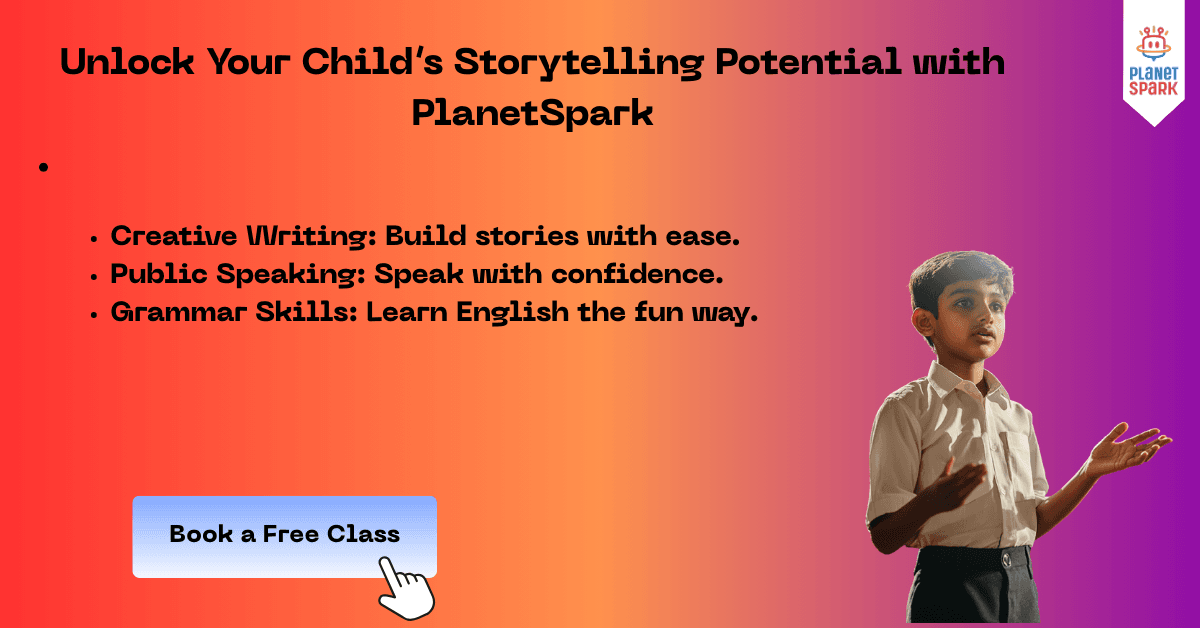 Unlock Your Child's Storytelling Potential with PlanetSpark

PLANET SPARK

•

• Creative Writing: Build stories with ease.
• Public Speaking: Speak with confidence.
• Grammar Skills: Learn English the fun way.

Book a Free Class